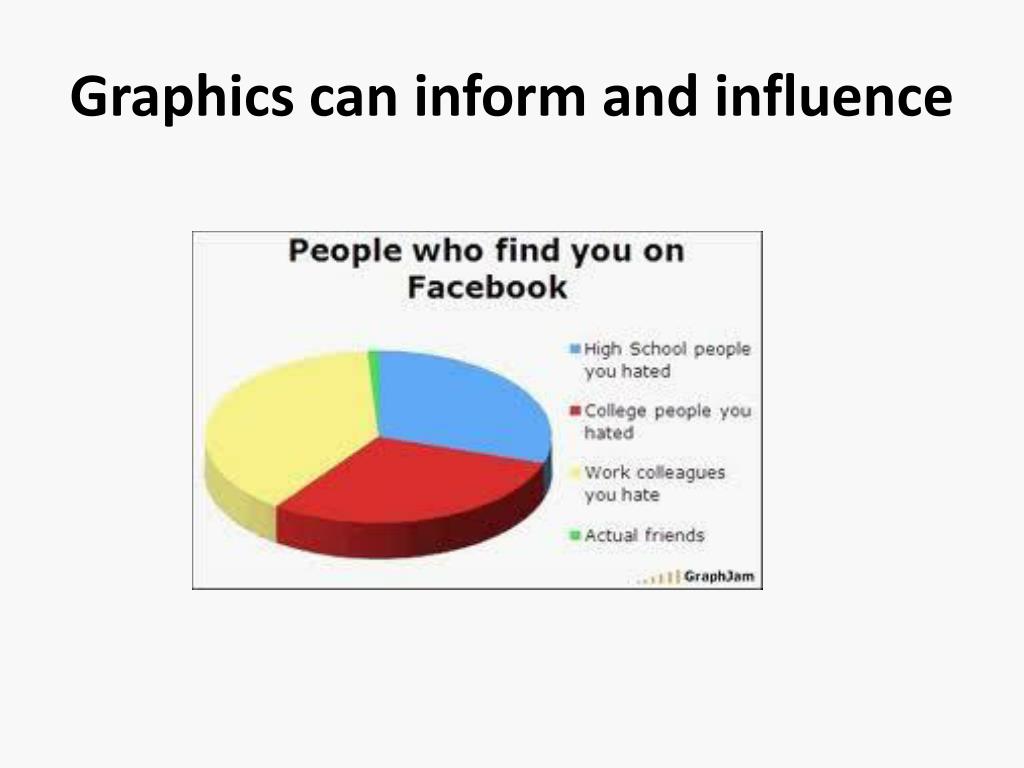 Graphics can inform and influence

People who find you on Facebook

High School people you hated

College people you hated

Work colleagues you hate

Actual friends

GraphJam